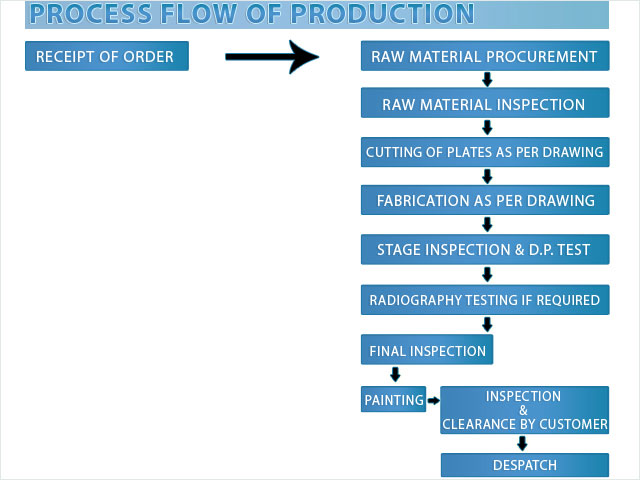 PROCESS FLOW OF PRODUCTION

RECEIPT OF ORDER

RAW MATERIAL PROCUREMENT

RAW MATERIAL INSPECTION

CUTTING OF PLATES AS PER DRAWING

FABRICATION AS PER DRAWING

STAGE INSPECTION & D.P. TEST

RADIOGRAPHY TESTING IF REQUIRED

FINAL INSPECTION

PAINTING

INSPECTION & CLEARANCE BY CUSTOMER

DESPATCH